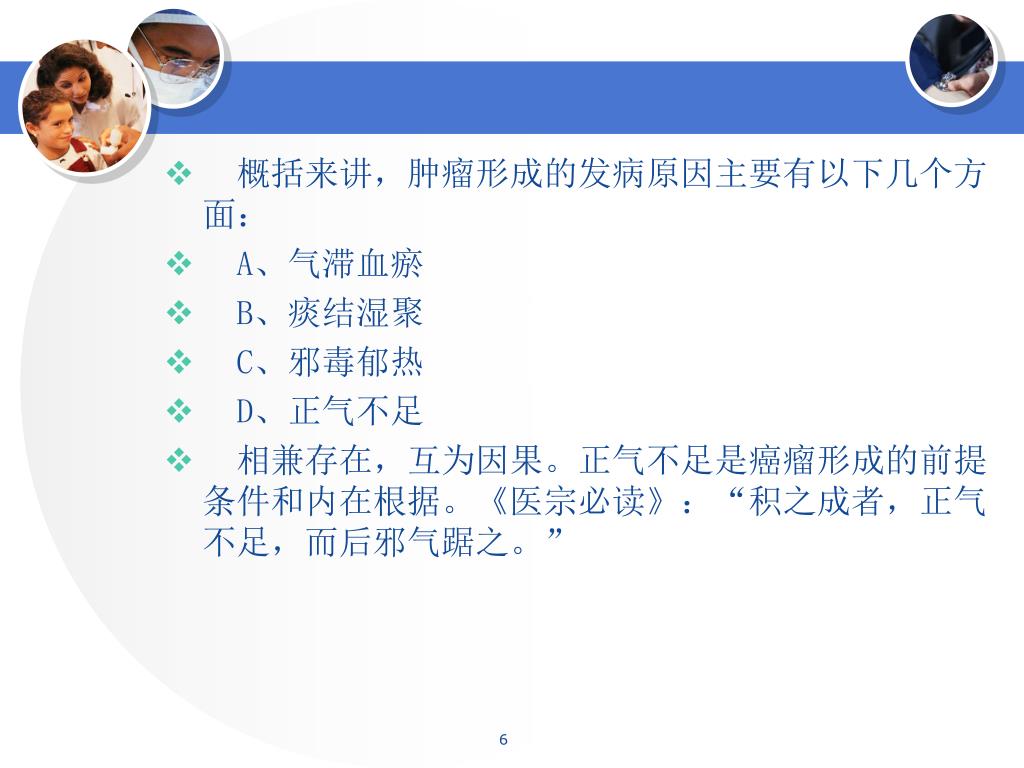 ❖ 概括来讲，肿瘤形成的发病原因主要有以下几个方面：

❖ A、气滞血瘀

❖ B、痰结湿聚

❖ C、邪毒郁热

❖ D、正气不足

❖ 相兼存在，互为因果。正气不足是癌瘤形成的前提条件和内在根据。《医宗必读》：“积之成者，正气不足，而后邪气踞之。”

6